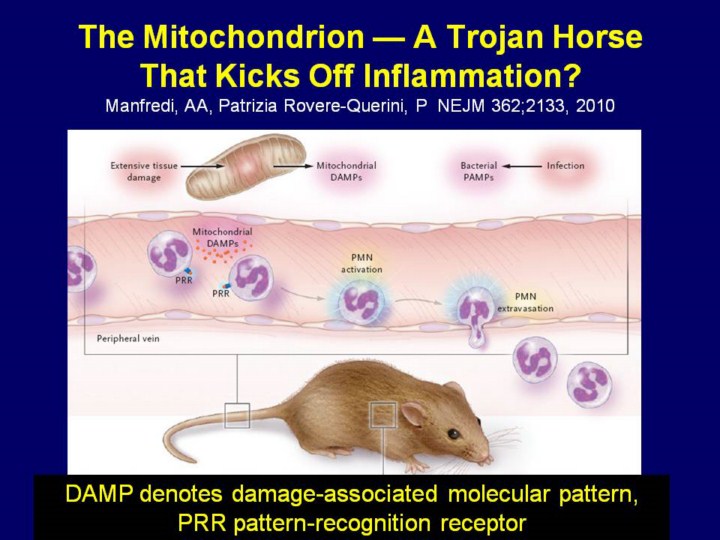 The Mitochondrion — A Trojan Horse That Kicks Off Inflammation?

Manfredi, AA, Patrizia Rovere-Querini, P NEJM 362;2133, 2010

Extensive tissue damage

Mitochondrial DAMPs

Bacterial PAMPs

Infection

Mitochondrial DAMPs

PRR

PRR

PMN activation

PMN extravasation

Peripheral vein

DAMP denotes damage-associated molecular pattern, PRR pattern-recognition receptor